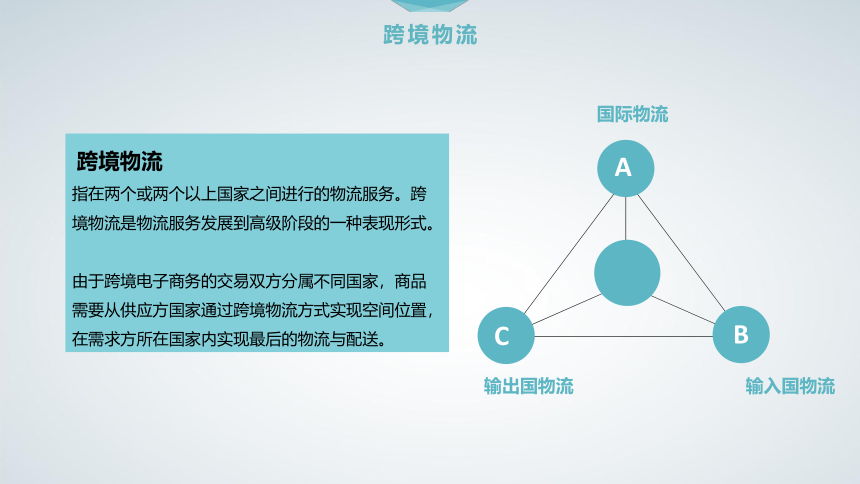 跨境物流

跨境物流
指在两个或两个以上国家之间进行的物流服务。跨境物流是物流服务发展到高级阶段的一种表现形式。

由于跨境电子商务的交易双方分属不同国家，商品需要从供应方国家通过跨境物流方式实现空间位置，在需求方所在国家内实现最后的物流与配送。

国际物流
A
C
B
输出国物流
输入国物流